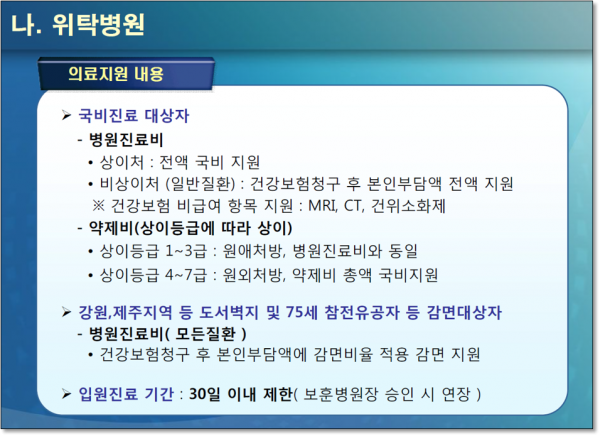 나. 위탁병원

의료지원 내용

➢ 국비진료 대상자

- 병원진료비

• 상이처 : 전액 국비 지원

• 비상이처 (일반질환) : 건강보험청구 후 본인부담액 전액 지원

※ 건강보험 비급여 항목 지원 : MRI, CT, 건위소화제

- 약제비(상이등급에 따라 상이)

• 상이등급 1~3급 : 원애처방, 병원진료비와 동일

• 상이등급 4~7급 : 원외처방, 약제비 총액 국비지원

➢ 강원,제주지역 등 도서벽지 및 75세 참전유공자 등 감면대상자

- 병원진료비( 모든질환 )

• 건강보험청구 후 본인부담액에 감면비율 적용 감면 지원

➢ 입원진료 기간 : 30일 이내 제한( 보훈병원장 승인 시 연장 )